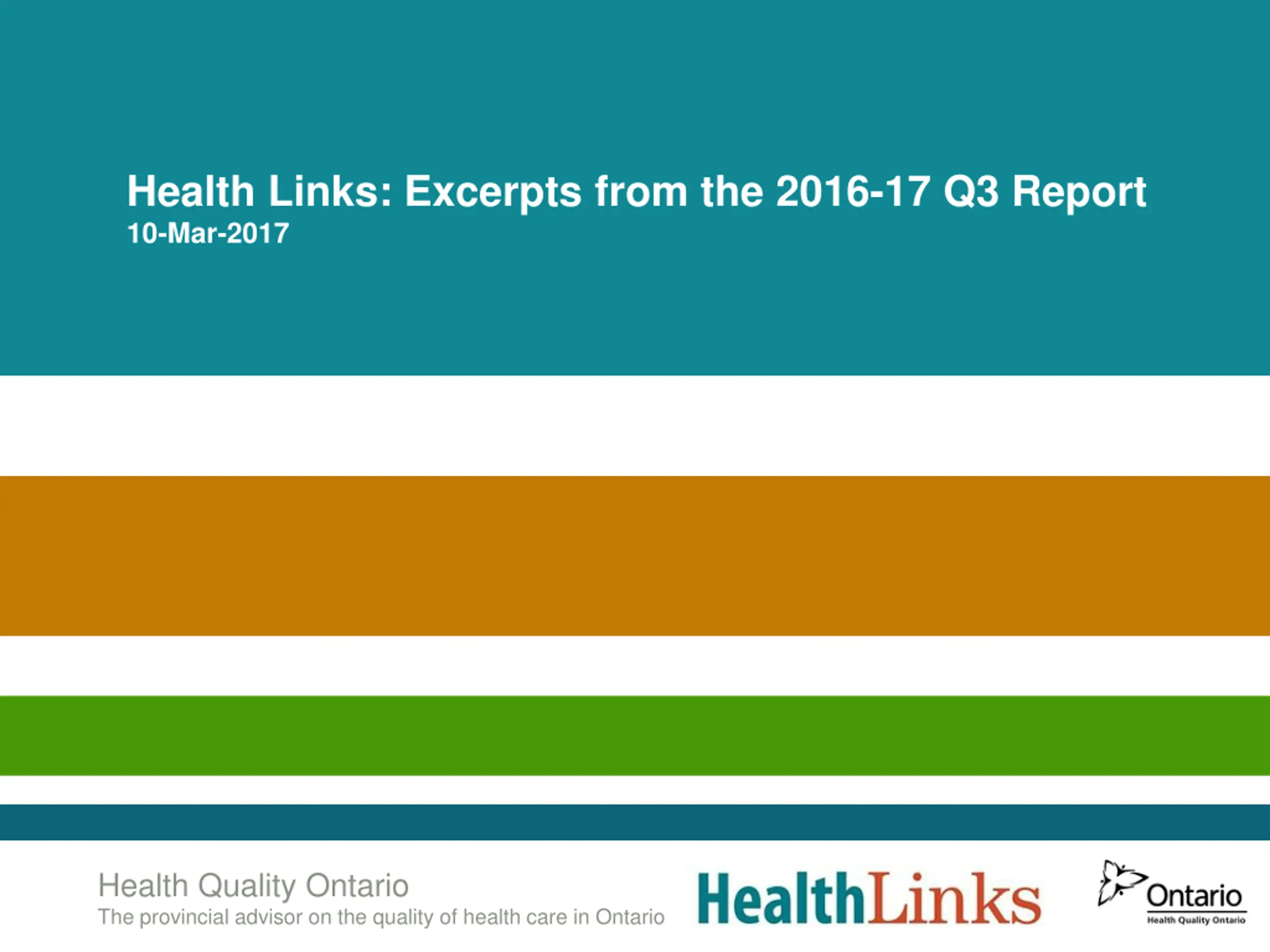 Health Links: Excerpts from the 2016-17 Q3 Report
10-Mar-2017

Health Quality Ontario
The provincial advisor on the quality of health care in Ontario

HealthLinks

Ontario
Health Quality Ontario